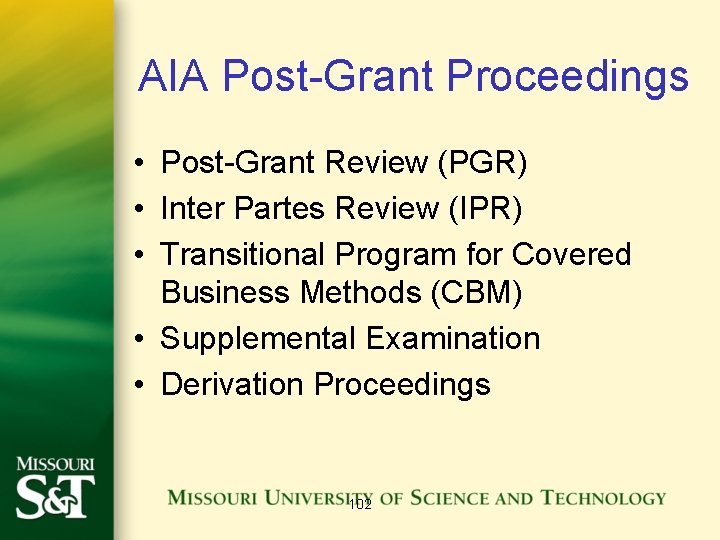 AIA Post-Grant Proceedings

• Post-Grant Review (PGR)
• Inter Partes Review (IPR)
• Transitional Program for Covered Business Methods (CBM)
• Supplemental Examination
• Derivation Proceedings

MISSOURI
S&T

MISSOURI UNIVERSITY OF SCIENCE AND TECHNOLOGY

102